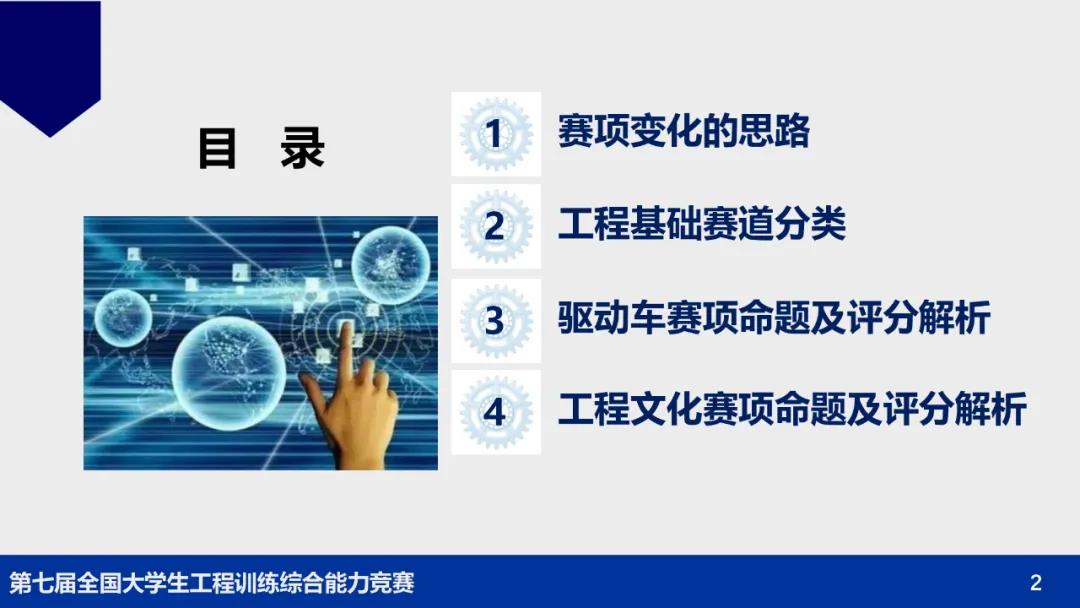 目 录

1 赛项变化的思路

2 工程基础赛道分类

3 驱动车赛项命题及评分解析

4 工程文化赛项命题及评分解析

第七届全国大学生工程训练综合能力竞赛

2